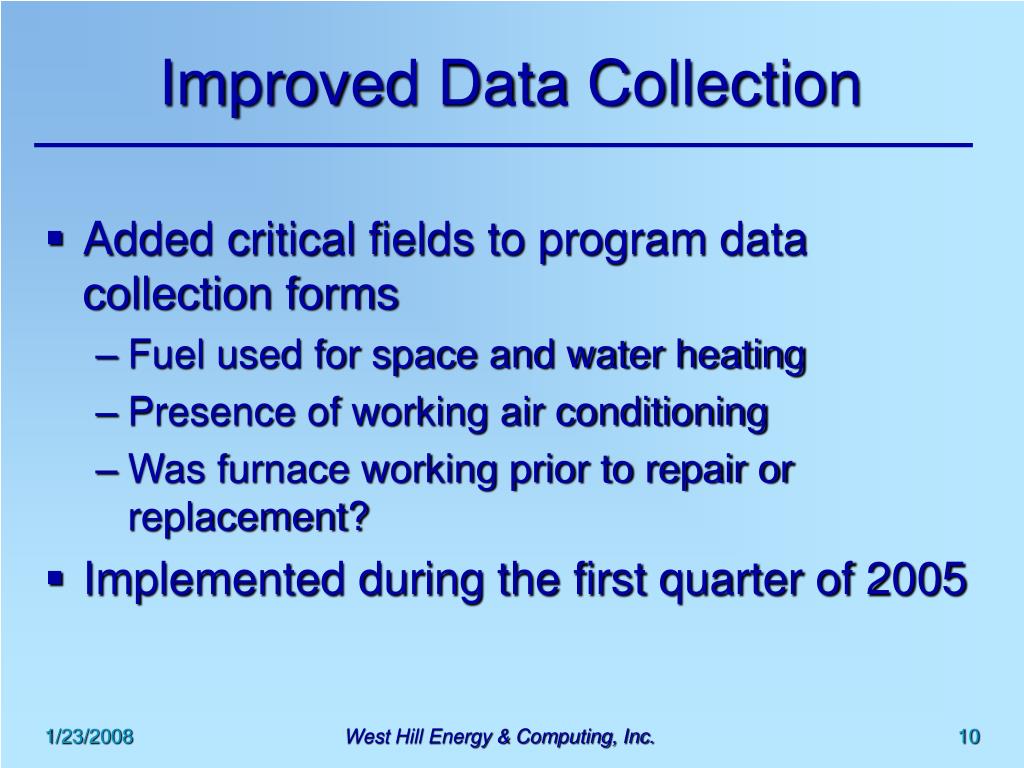 Improved Data Collection

▪ Added critical fields to program data collection forms
– Fuel used for space and water heating
– Presence of working air conditioning
– Was furnace working prior to repair or replacement?

▪ Implemented during the first quarter of 2005

1/23/2008

West Hill Energy & Computing, Inc.

10